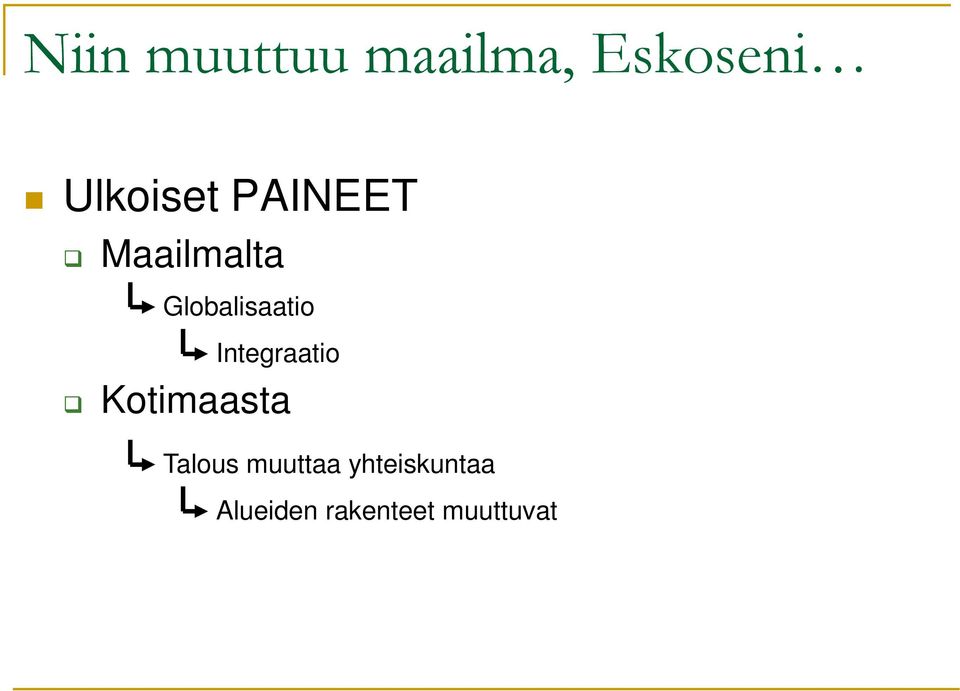 Niin muuttuu maailma, Eskoseni…

Ulkoiset PAINEET

Maailmalta

Globalisaatio

Integraatio

Kotimaasta

Talous muuttaa yhteiskuntaa

Alueiden rakenteet muuttuvat